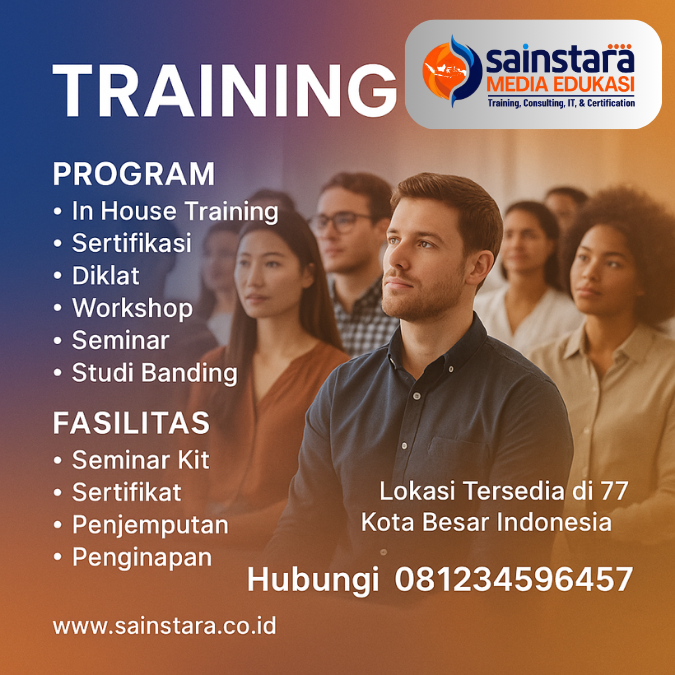 TRAINING

sainstara
MEDIA EDUKASI
Training, Consulting, IT, & Certification

PROGRAM
• In House Training
• Sertifikasi
• Diklat
• Workshop
• Seminar
• Studi Banding

FASILITAS
• Seminar Kit
• Sertifikat
• Penjemputan
• Penginapan

Lokasi Tersedia di 77
Kota Besar Indonesia

Hubungi 081234596457

www.sainstara.co.id